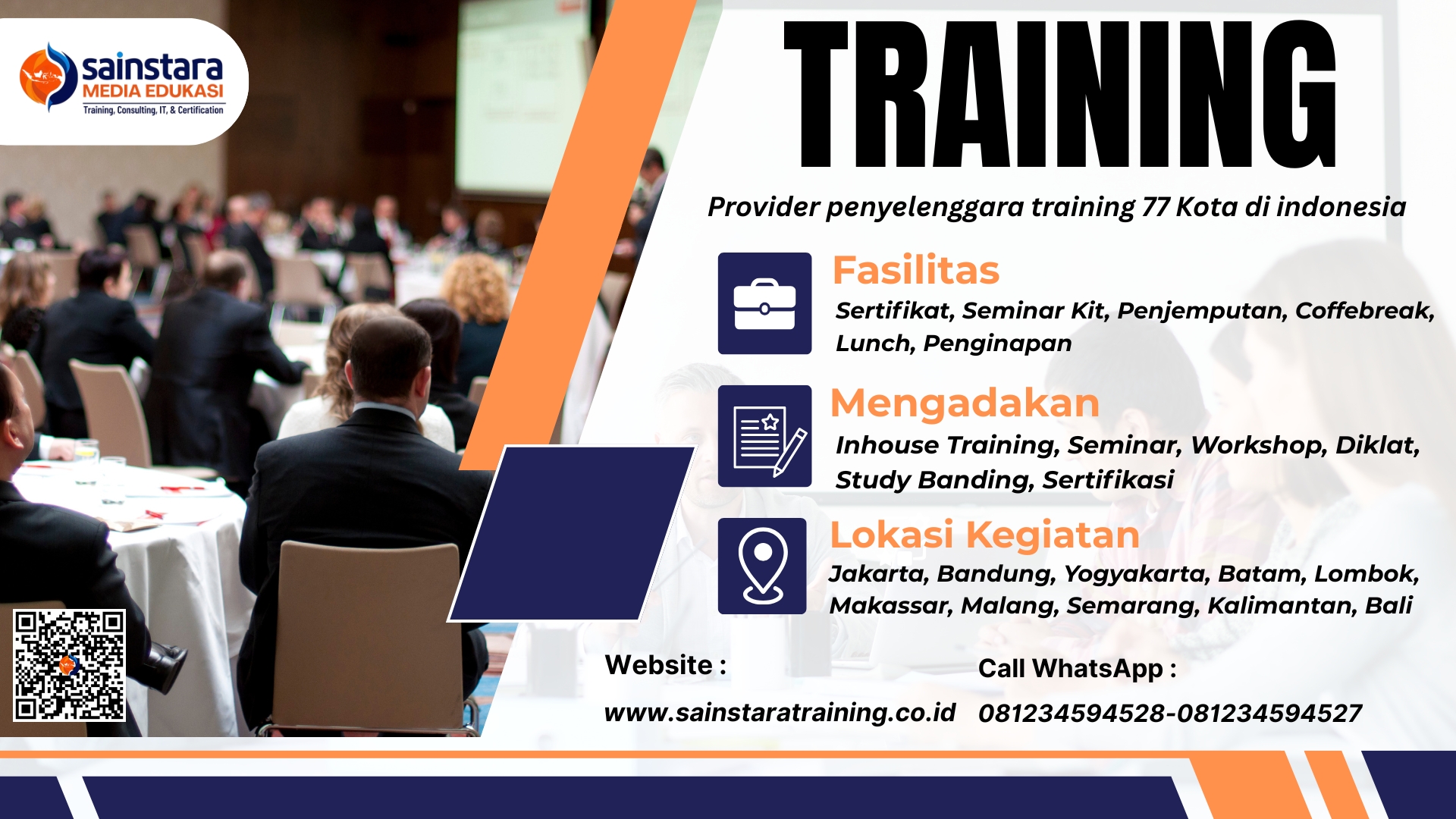 sainstara
MEDIA EDUKASI
Training, Consulting, IT, & Certification

TRAINING

Provider penyelenggara training 77 Kota di indonesia

Fasilitas
Sertifikat, Seminar Kit, Penjemputan, Coffebreak, Lunch, Penginapan

Mengadakan
Inhouse Training, Seminar, Workshop, Diklat, Study Banding, Sertifikasi

Lokasi Kegiatan
Jakarta, Bandung, Yogyakarta, Batam, Lombok, Makassar, Malang, Semarang, Kalimantan, Bali

Website :
www.sainstaratraining.co.id

Call WhatsApp :
081234594528-081234594527